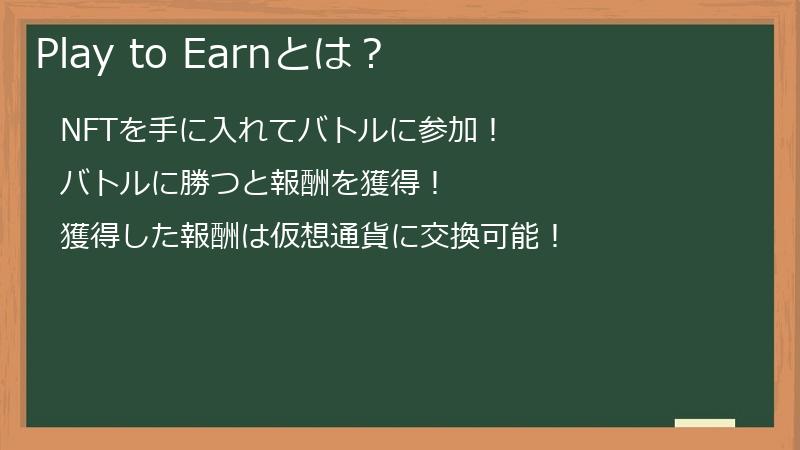 Play to Earnとは？

NFTを手に入れてバトルに参加！

バトルに勝つと報酬を獲得！

獲得した報酬は仮想通貨に交換可能！